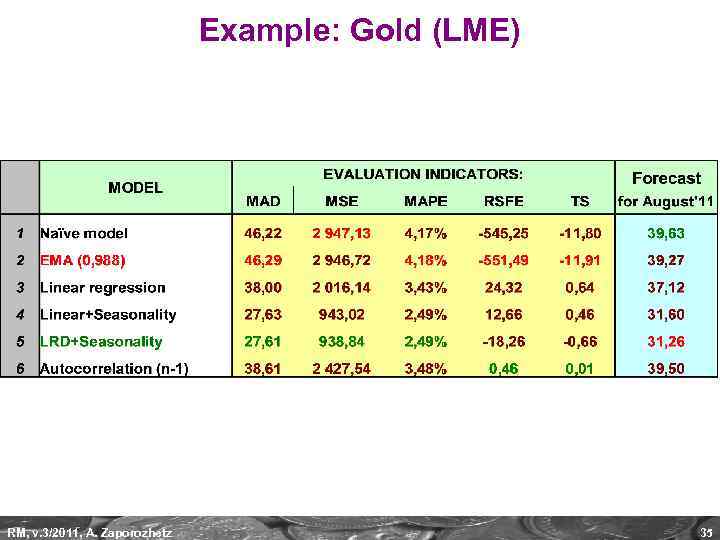 Example: Gold (LME)

| | MODEL | EVALUATION INDICATORS: MAD | MSE | MAPE | RSFE | TS | Forecast for August'11 |
|---|---|---|---|---|---|---|---|
| 1 | Naïve model | 46,22 | 2 947,13 | 4,17% | -545,25 | -11,80 | 39,63 |
| 2 | EMA (0,988) | 46,29 | 2 946,72 | 4,18% | -551,49 | -11,91 | 39,27 |
| 3 | Linear regression | 38,00 | 2 016,14 | 3,43% | 24,32 | 0,64 | 37,12 |
| 4 | Linear+Seasonality | 27,63 | 943,02 | 2,49% | 12,66 | 0,46 | 31,60 |
| 5 | LRD+Seasonality | 27,61 | 938,84 | 2,49% | -18,26 | -0,66 | 31,26 |
| 6 | Autocorrelation (n-1) | 38,61 | 2 427,54 | 3,48% | 0,46 | 0,01 | 39,50 |

RM, v.3/2011, A. Zaporozhetz 35